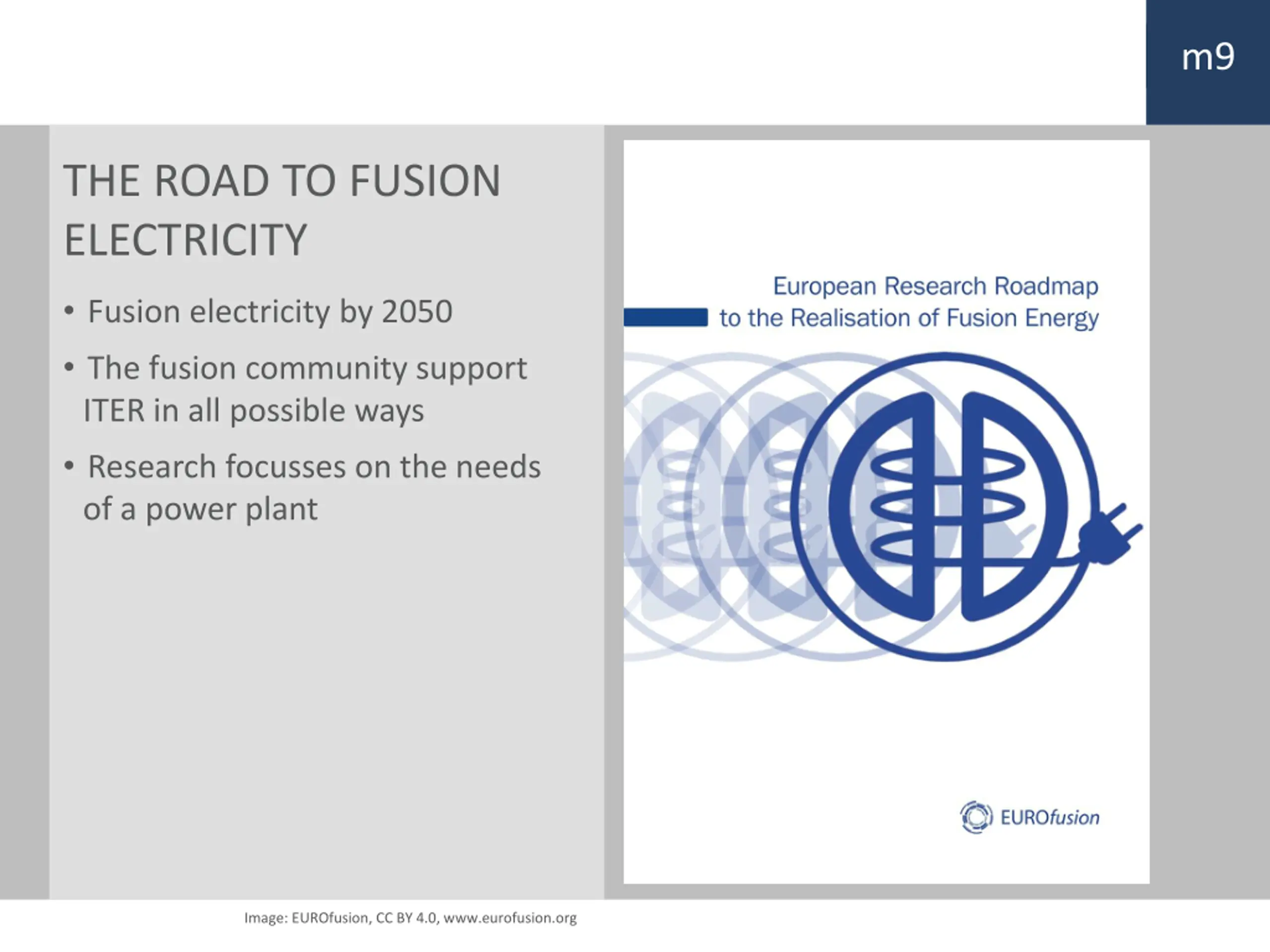 m9

THE ROAD TO FUSION ELECTRICITY

• Fusion electricity by 2050
• The fusion community support ITER in all possible ways
• Research focusses on the needs of a power plant

European Research Roadmap to the Realisation of Fusion Energy

EUROfusion

Image: EUROfusion, CC BY 4.0, www.eurofusion.org